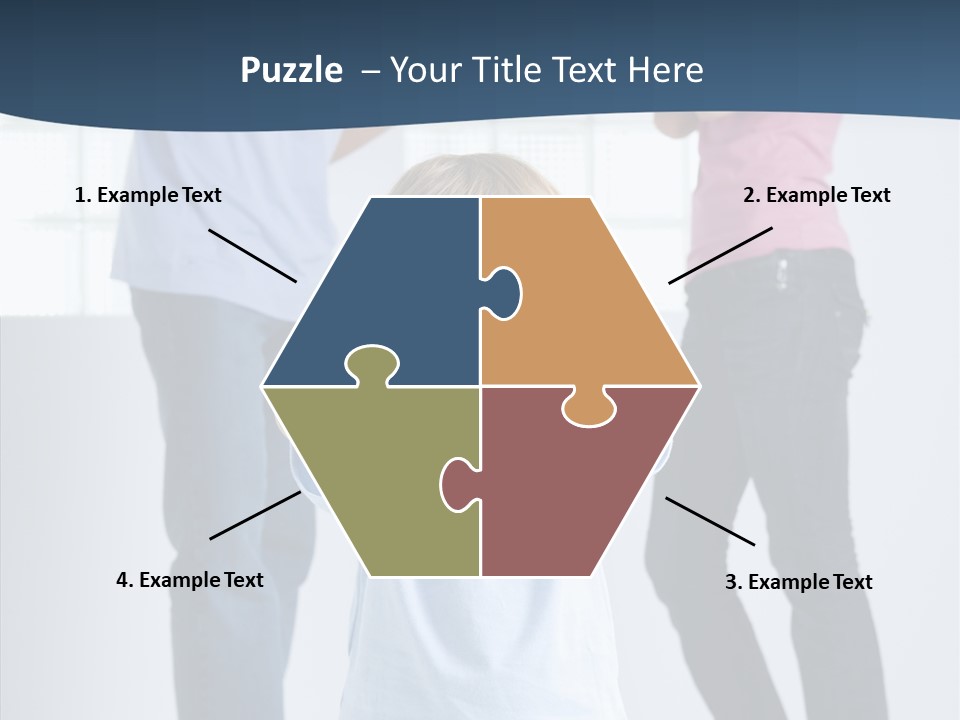 Puzzle – Your Title Text Here

1. Example Text

2. Example Text

4. Example Text

3. Example Text